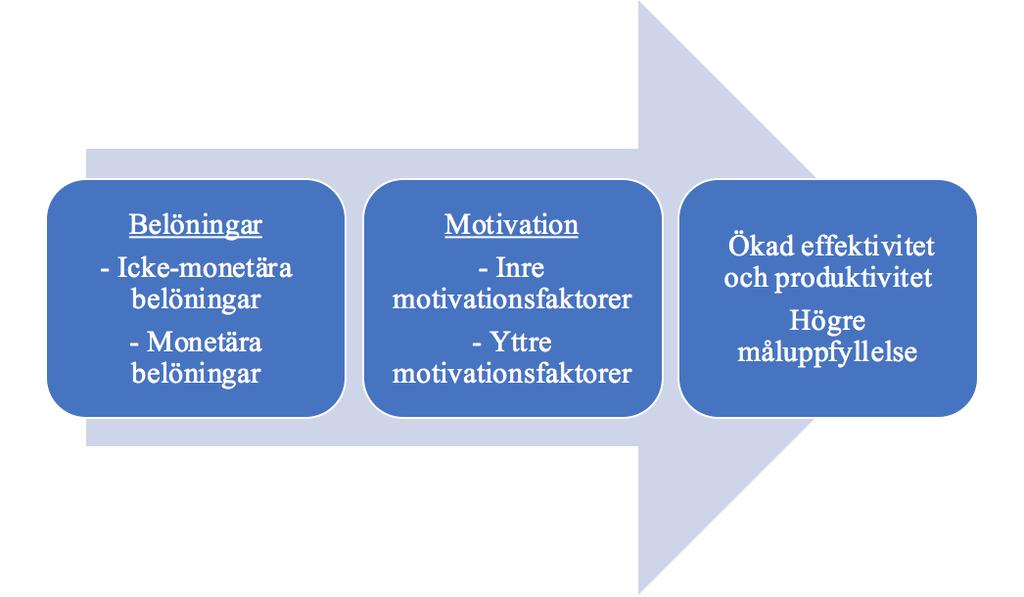 Belöningar

- Icke-monetära belöningar

- Monetära belöningar

Motivation

- Inre motivationsfaktorer

- Yttre motivationsfaktorer

Ökad effektivitet och produktivitet

Högre måluppfyllelse